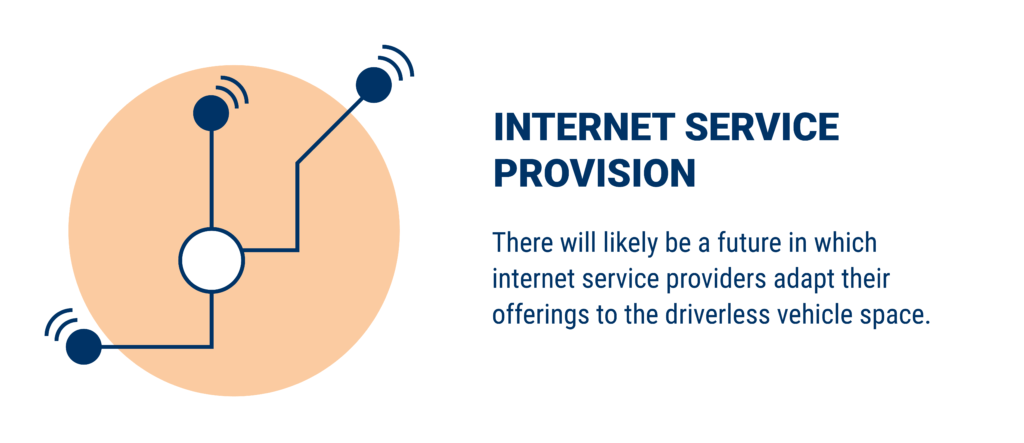 INTERNET SERVICE PROVISION

There will likely be a future in which internet service providers adapt their offerings to the driverless vehicle space.